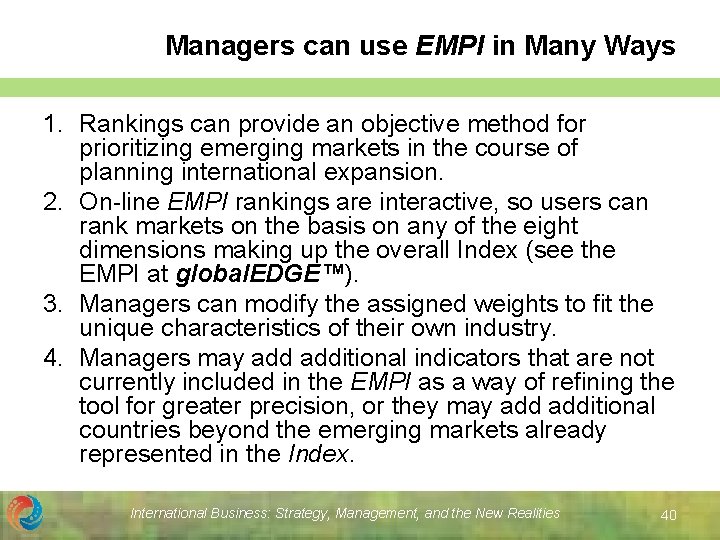 Managers can use EMPI in Many Ways

1. Rankings can provide an objective method for prioritizing emerging markets in the course of planning international expansion.
2. On-line EMPI rankings are interactive, so users can rank markets on the basis on any of the eight dimensions making up the overall Index (see the EMPI at globalEDGE™).
3. Managers can modify the assigned weights to fit the unique characteristics of their own industry.
4. Managers may add additional indicators that are not currently included in the EMPI as a way of refining the tool for greater precision, or they may add additional countries beyond the emerging markets already represented in the Index.

International Business: Strategy, Management, and the New Realities
40